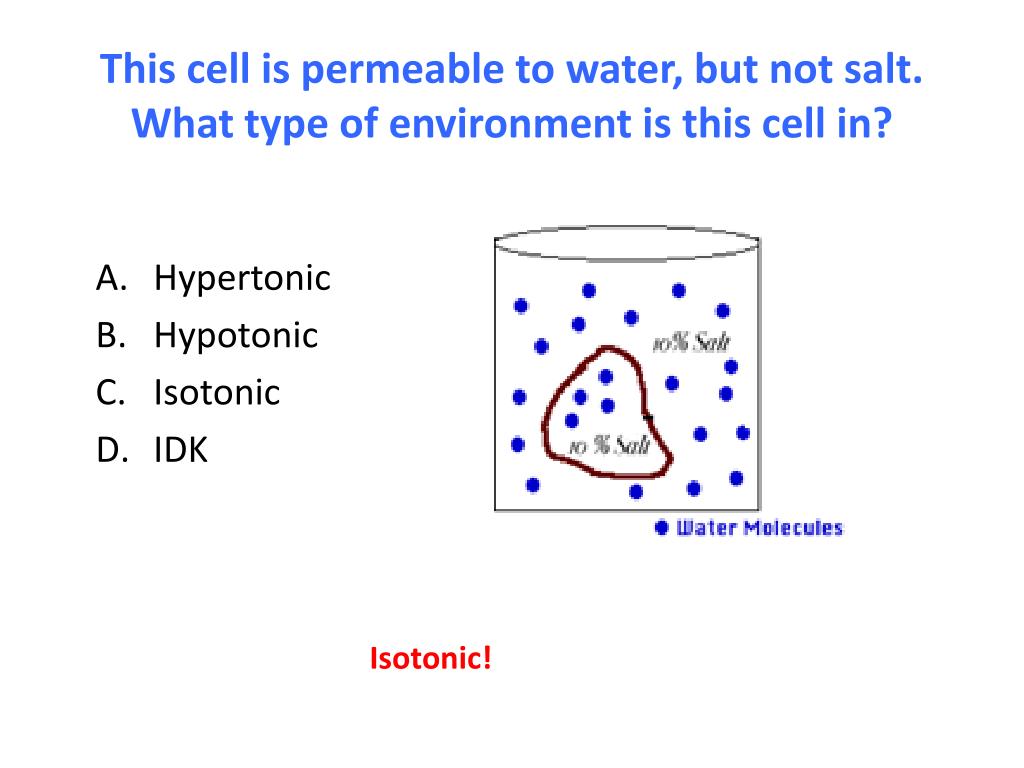 This cell is permeable to water, but not salt. What type of environment is this cell in?

A. Hypertonic
B. Hypotonic
C. Isotonic
D. IDK

10% Salt

10 % Salt

Water Molecules

Isotonic!